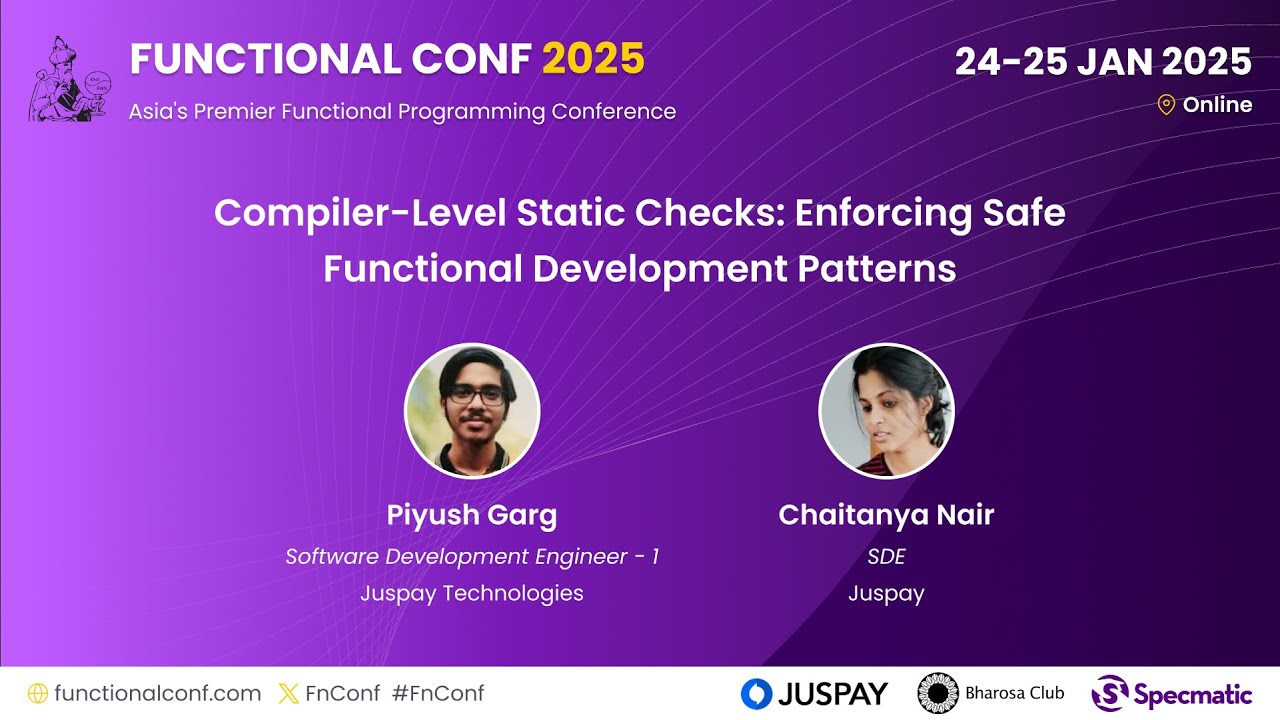 FUNCTIONAL CONF 2025
Asia's Premier Functional Programming Conference

24-25 JAN 2025
Online

Compiler-Level Static Checks: Enforcing Safe Functional Development Patterns

Piyush Garg
Software Development Engineer - 1
Juspay Technologies

Chaitanya Nair
SDE
Juspay

functionalconf.com FnConf #FnConf

JUSPAY Bharosa Club Specmatic